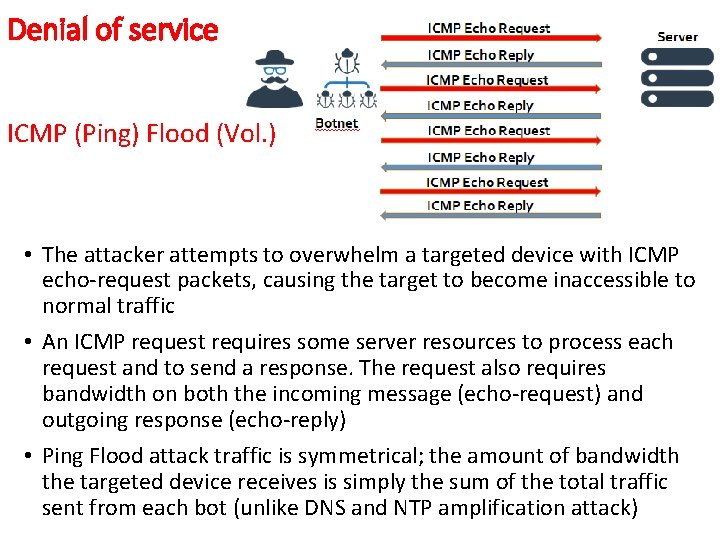 Denial of service

ICMP (Ping) Flood (Vol.)

Botnet

ICMP Echo Request
ICMP Echo Reply
ICMP Echo Request
ICMP Echo Reply
ICMP Echo Request
ICMP Echo Reply
ICMP Echo Request
ICMP Echo Reply

Server

• The attacker attempts to overwhelm a targeted device with ICMP echo-request packets, causing the target to become inaccessible to normal traffic

• An ICMP request requires some server resources to process each request and to send a response. The request also requires bandwidth on both the incoming message (echo-request) and outgoing response (echo-reply)

• Ping Flood attack traffic is symmetrical; the amount of bandwidth the targeted device receives is simply the sum of the total traffic sent from each bot (unlike DNS and NTP amplification attack)